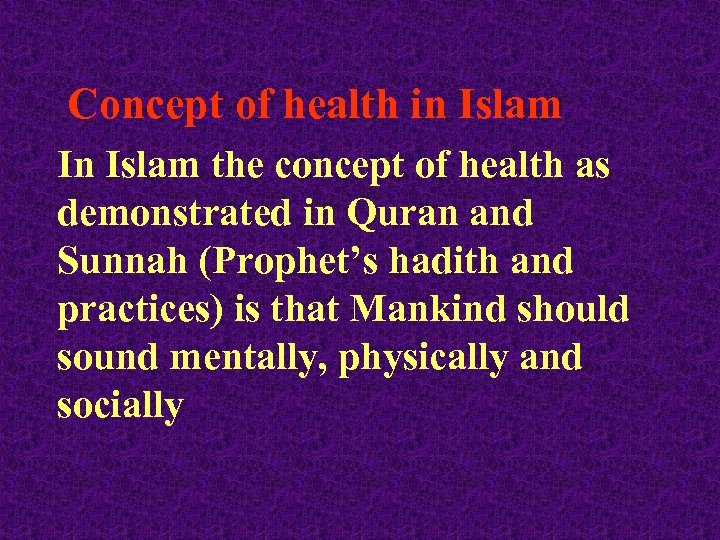 Concept of health in Islam

In Islam the concept of health as demonstrated in Quran and Sunnah (Prophet’s hadith and practices) is that Mankind should sound mentally, physically and socially